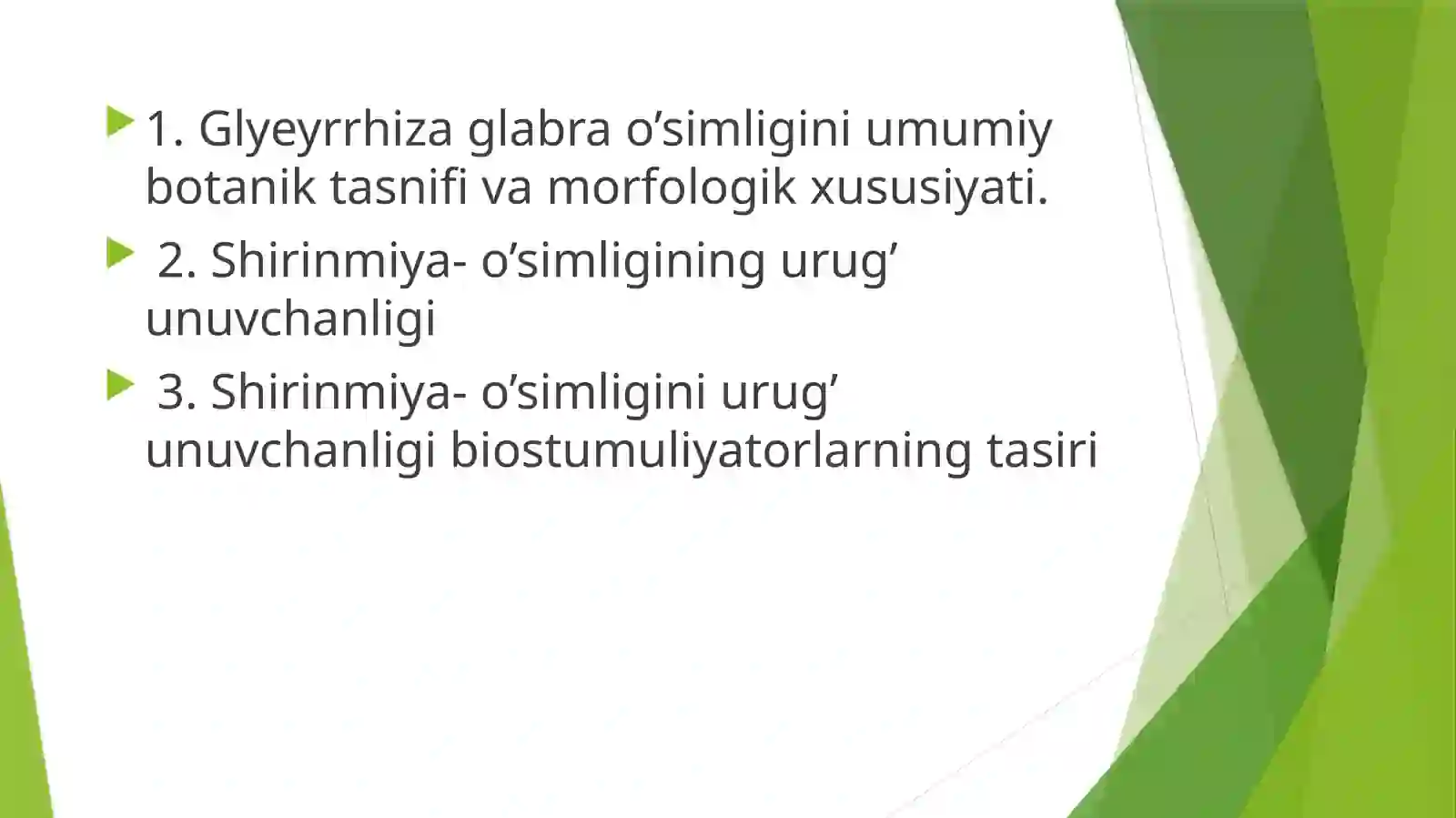 1. Glyeyrrhiza glabra o’simligini umumiy botanik tasnifi va morfologik xususiyati.

2. Shirinmiya- o’simligining urug’ unuvchanligi

3. Shirinmiya- o’simligini urug’ unuvchanligi biostumuliyatorlarning tasiri